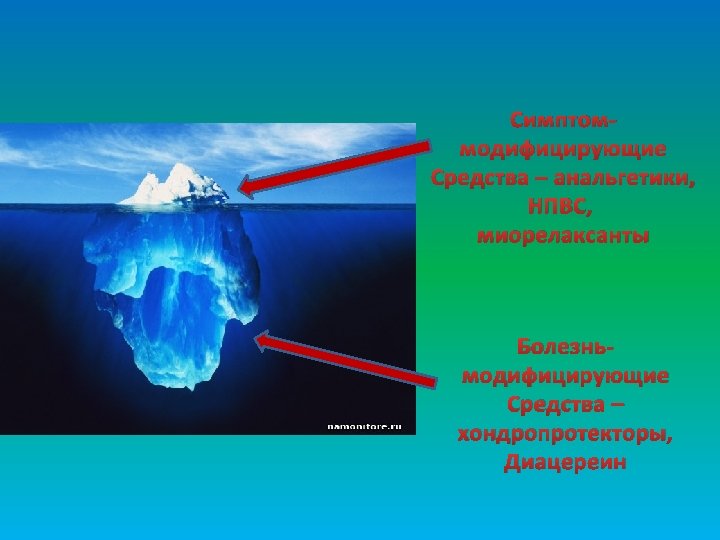 Симптом-модифицирующие Средства – анальгетики, НПВС, миорелаксанты

Болезнь-модифицирующие Средства – хондропротекторы, Диацереин

namonitore.ru